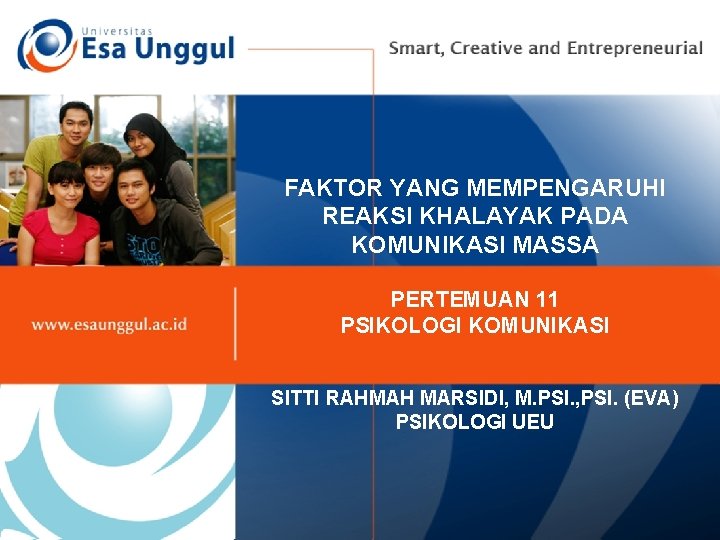 Universitas
Esa Unggul

Smart, Creative and Entrepreneurial

FAKTOR YANG MEMPENGARUHI REAKSI KHALAYAK PADA KOMUNIKASI MASSA

www.esaunggul.ac.id

PERTEMUAN 11
PSIKOLOGI KOMUNIKASI

SITTI RAHMAH MARSIDI, M.PSI.,PSI. (EVA)
PSIKOLOGI UEU